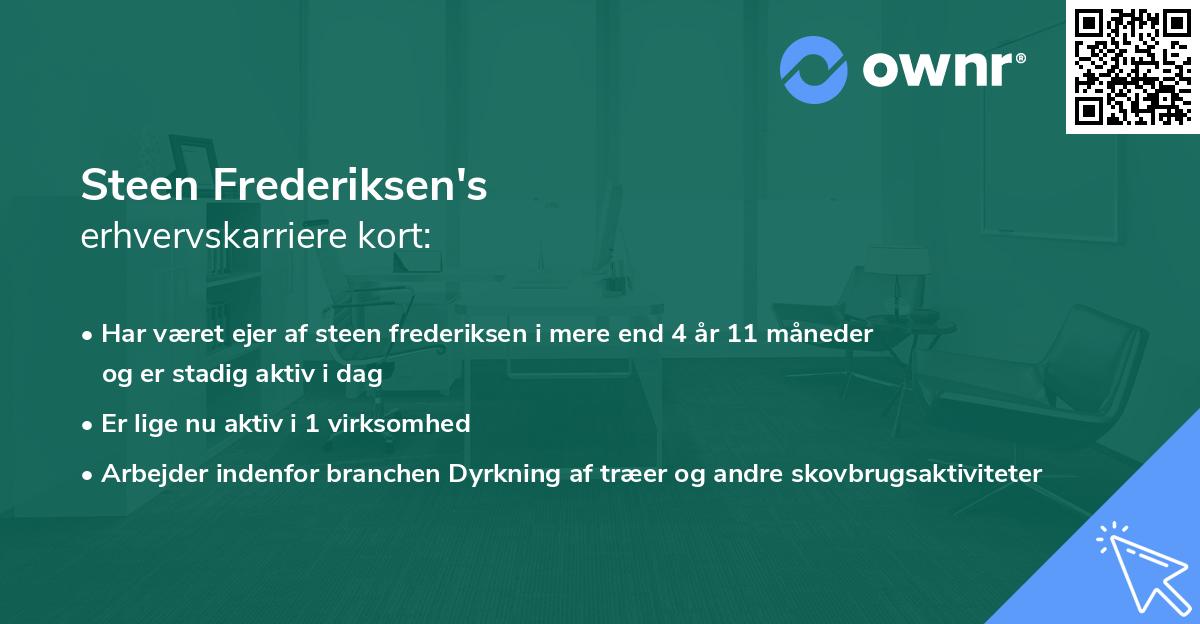 ownr®

Steen Frederiksen's
erhvervskarriere kort:

• Har været ejer af steen frederiksen i mere end 4 år 11 måneder og er stadig aktiv i dag
• Er lige nu aktiv i 1 virksomhed
• Arbejder indenfor branchen Dyrkning af træer og andre skovbrugsaktiviteter